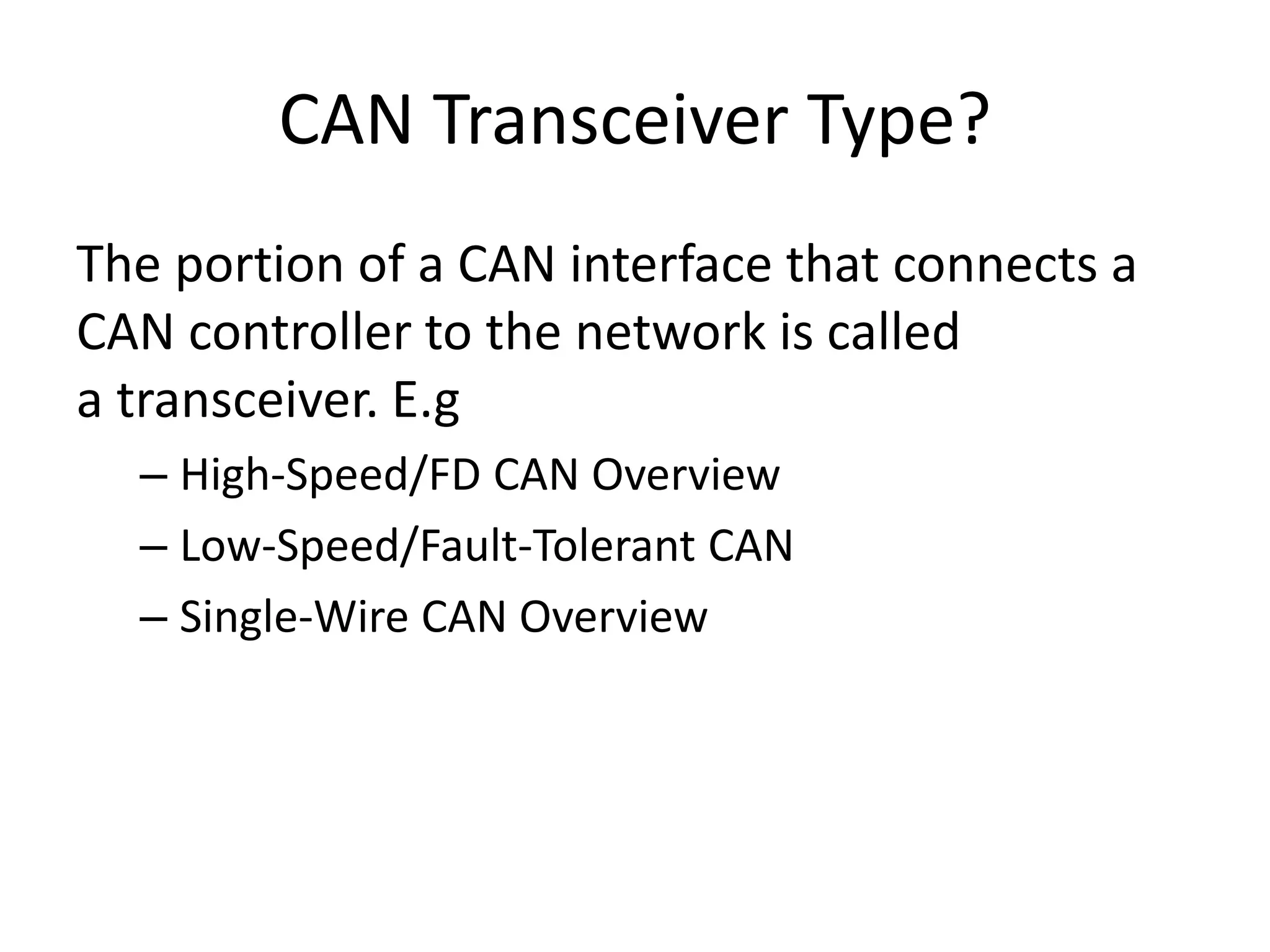 CAN Transceiver Type?

The portion of a CAN interface that connects a CAN controller to the network is called a transceiver. E.g

– High-Speed/FD CAN Overview
– Low-Speed/Fault-Tolerant CAN
– Single-Wire CAN Overview